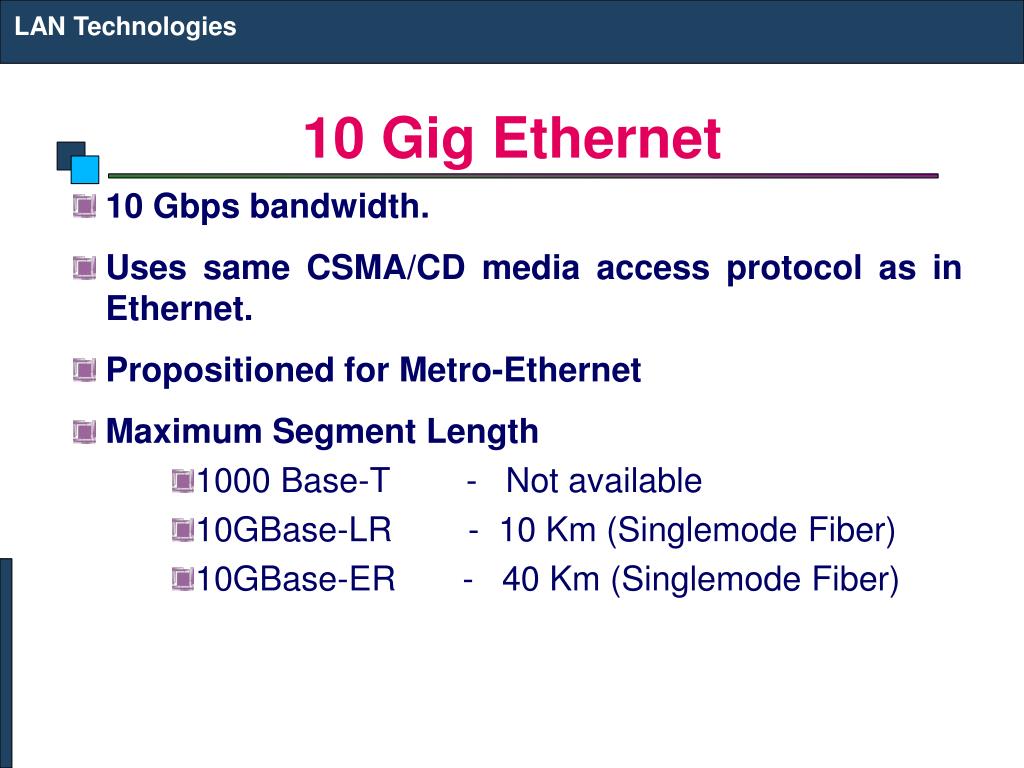 LAN Technologies

10 Gig Ethernet

10 Gbps bandwidth.

Uses same CSMA/CD media access protocol as in Ethernet.

Propositioned for Metro-Ethernet

Maximum Segment Length

1000 Base-T - Not available

10GBase-LR - 10 Km (Singlemode Fiber)

10GBase-ER - 40 Km (Singlemode Fiber)